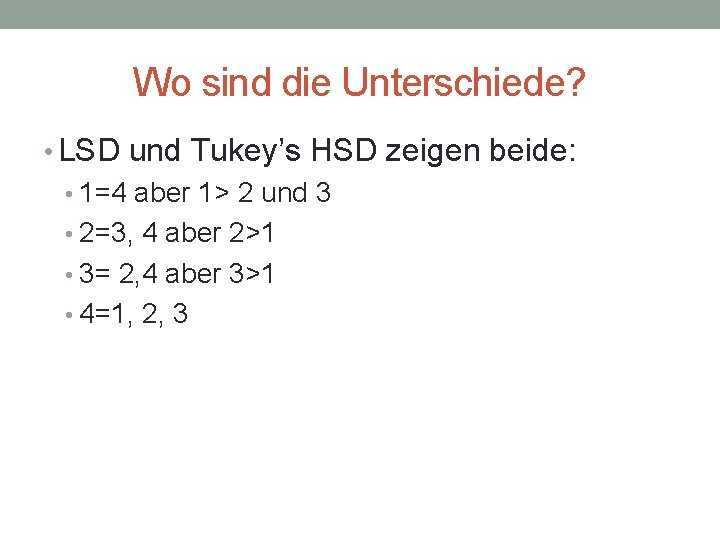 Wo sind die Unterschiede?

• LSD und Tukey's HSD zeigen beide:
  • 1=4 aber 1> 2 und 3
  • 2=3, 4 aber 2>1
  • 3= 2,4 aber 3>1
  • 4=1, 2, 3